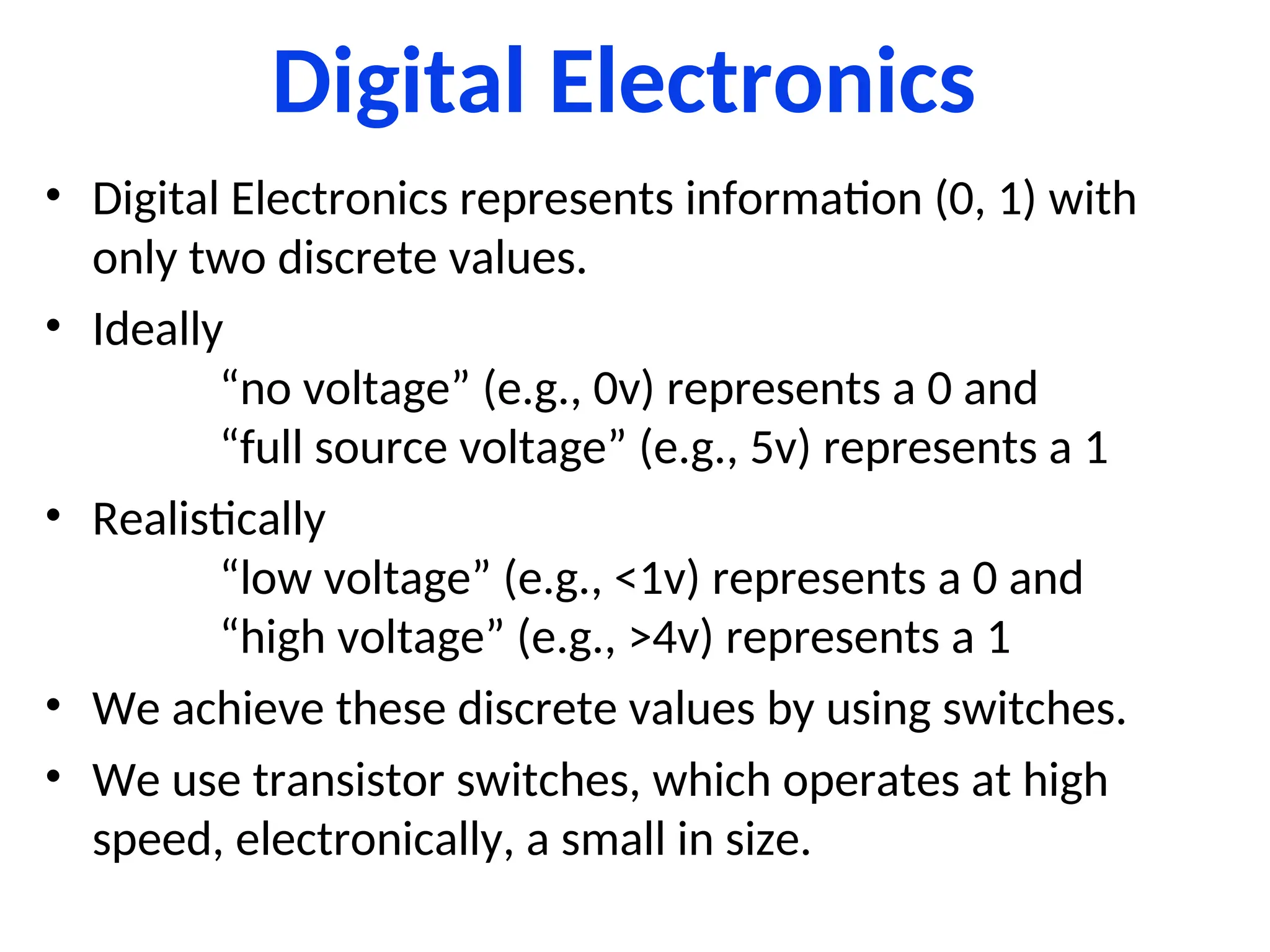 Digital Electronics

• Digital Electronics represents information (0, 1) with only two discrete values.

• Ideally
“no voltage” (e.g., 0v) represents a 0 and
“full source voltage” (e.g., 5v) represents a 1

• Realistically
“low voltage” (e.g., <1v) represents a 0 and
“high voltage” (e.g., >4v) represents a 1

• We achieve these discrete values by using switches.

• We use transistor switches, which operates at high speed, electronically, a small in size.